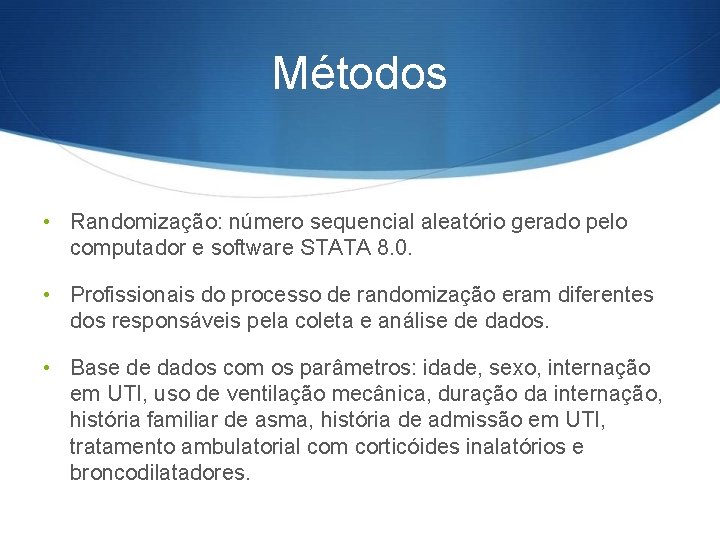 Métodos

• Randomização: número sequencial aleatório gerado pelo computador e software STATA 8.0.

• Profissionais do processo de randomização eram diferentes dos responsáveis pela coleta e análise de dados.

• Base de dados com os parâmetros: idade, sexo, internação em UTI, uso de ventilação mecânica, duração da internação, história familiar de asma, história de admissão em UTI, tratamento ambulatorial com corticóides inalatórios e broncodilatadores.